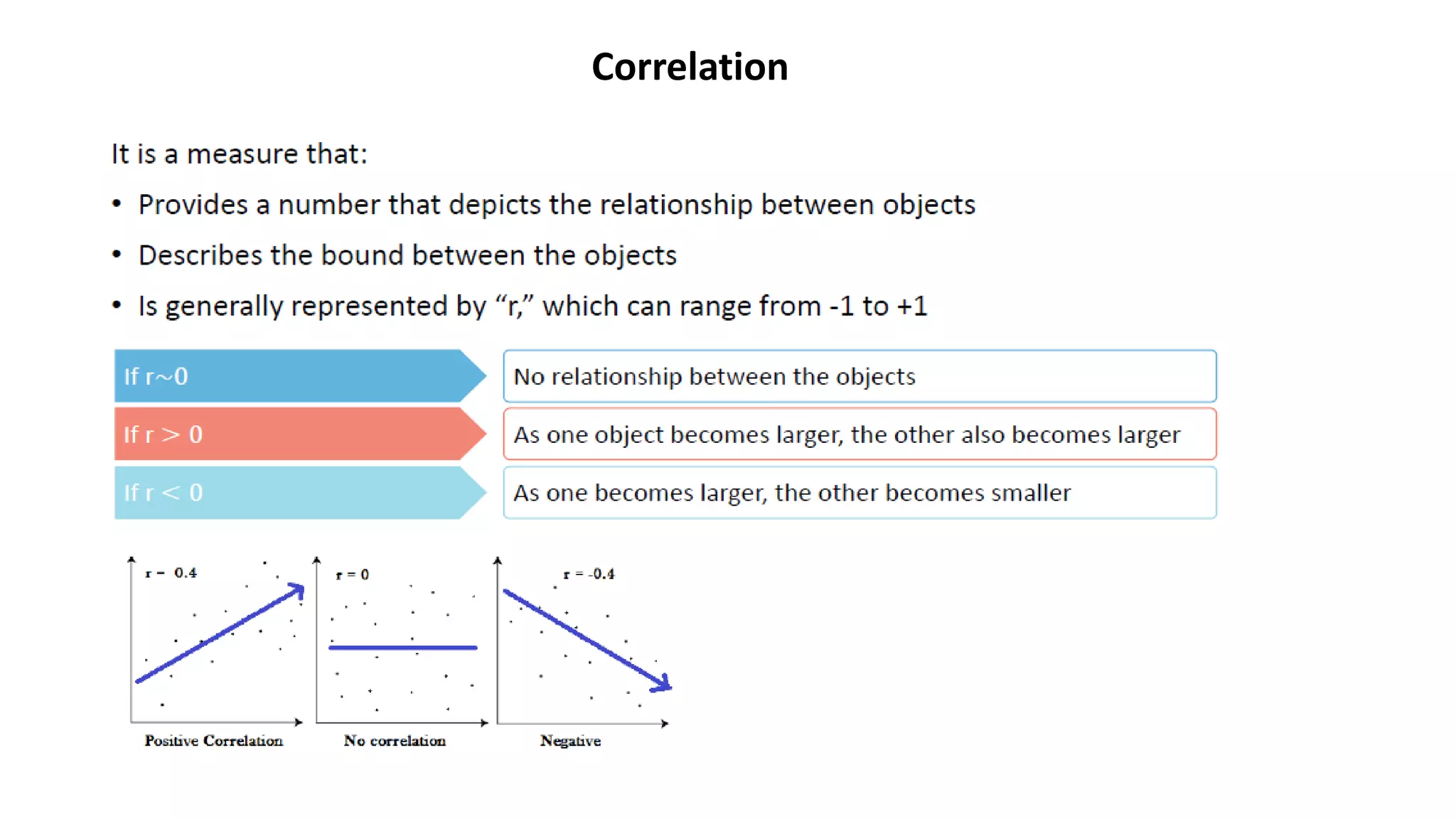 Correlation

It is a measure that:

• Provides a number that depicts the relationship between objects
• Describes the bound between the objects
• Is generally represented by "r," which can range from -1 to +1

If r~0
No relationship between the objects

If r > 0
As one object becomes larger, the other also becomes larger

If r < 0
As one becomes larger, the other becomes smaller

r = 0.4
Positive Correlation

r = 0
No correlation

r = -0.4
Negative